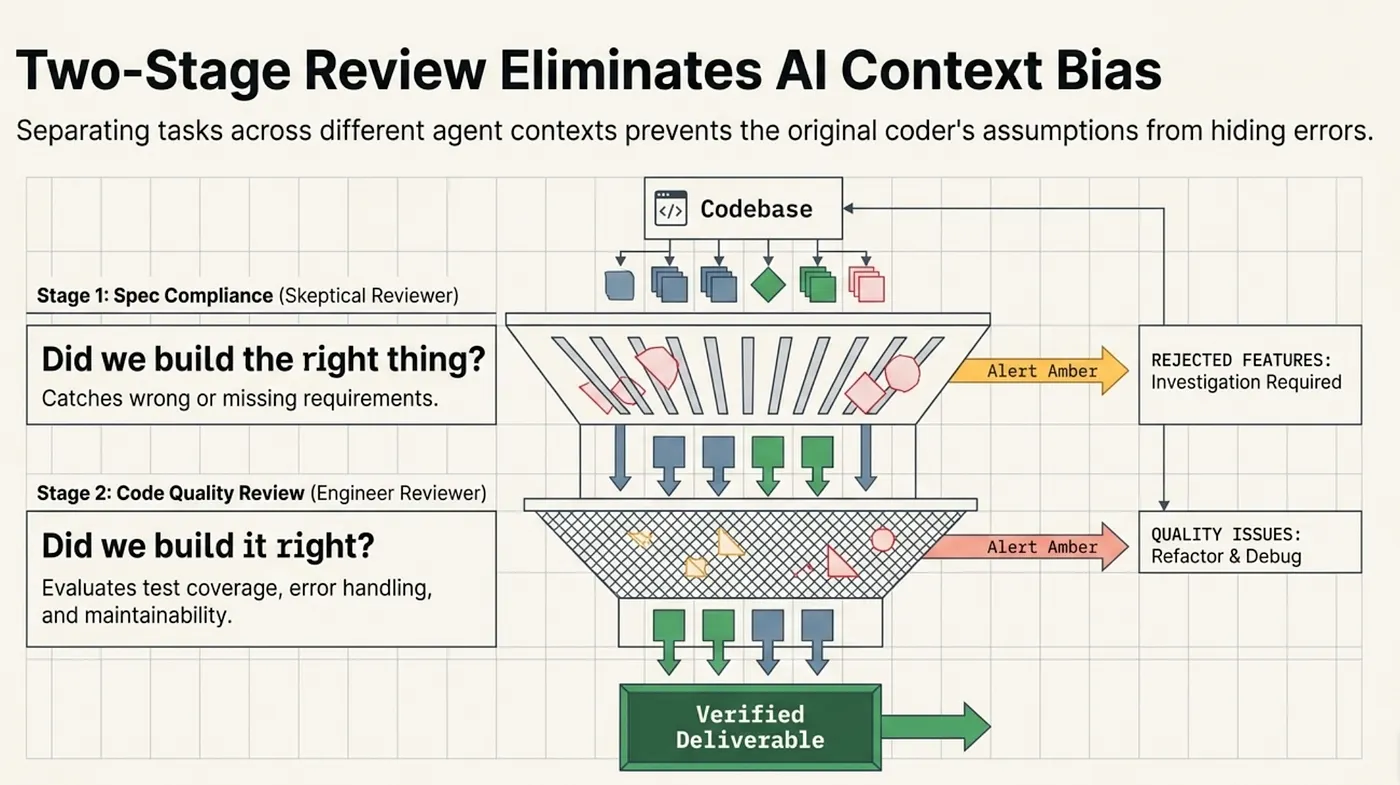 Two-Stage Review Eliminates AI Context Bias

Separating tasks across different agent contexts prevents the original coder's assumptions from hiding errors.

Codebase

Stage 1: Spec Compliance (Skeptical Reviewer)

Did we build the right thing?
Catches wrong or missing requirements.

Alert Amber

REJECTED FEATURES:
Investigation Required

Stage 2: Code Quality Review (Engineer Reviewer)

Did we build it right?
Evaluates test coverage, error handling, and maintainability.

Alert Amber

QUALITY ISSUES:
Refactor & Debug

Verified Deliverable